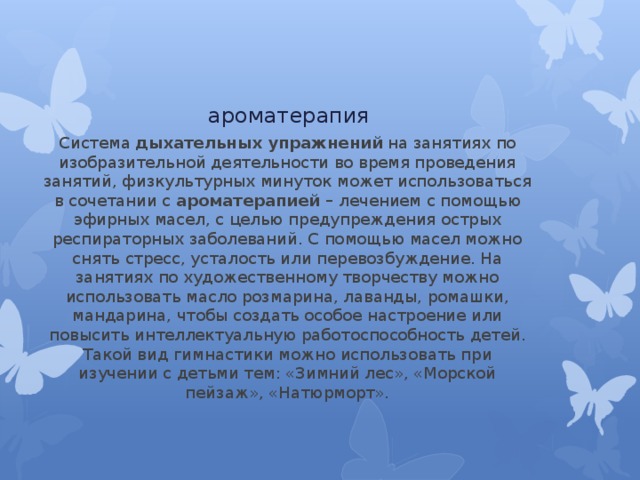 ароматерапия

Система дыхательных упражнений на занятиях по изобразительной деятельности во время проведения занятий, физкультурных минуток может использоваться в сочетании с ароматерапией – лечением с помощью эфирных масел, с целью предупреждения острых респираторных заболеваний. С помощью масел можно снять стресс, усталость или перевозбуждение. На занятиях по художественному творчеству можно использовать масло розмарина, лаванды, ромашки, мандарина, чтобы создать особое настроение или повысить интеллектуальную работоспособность детей. Такой вид гимнастики можно использовать при изучении с детьми тем: «Зимний лес», «Морской пейзаж», «Натюрморт».